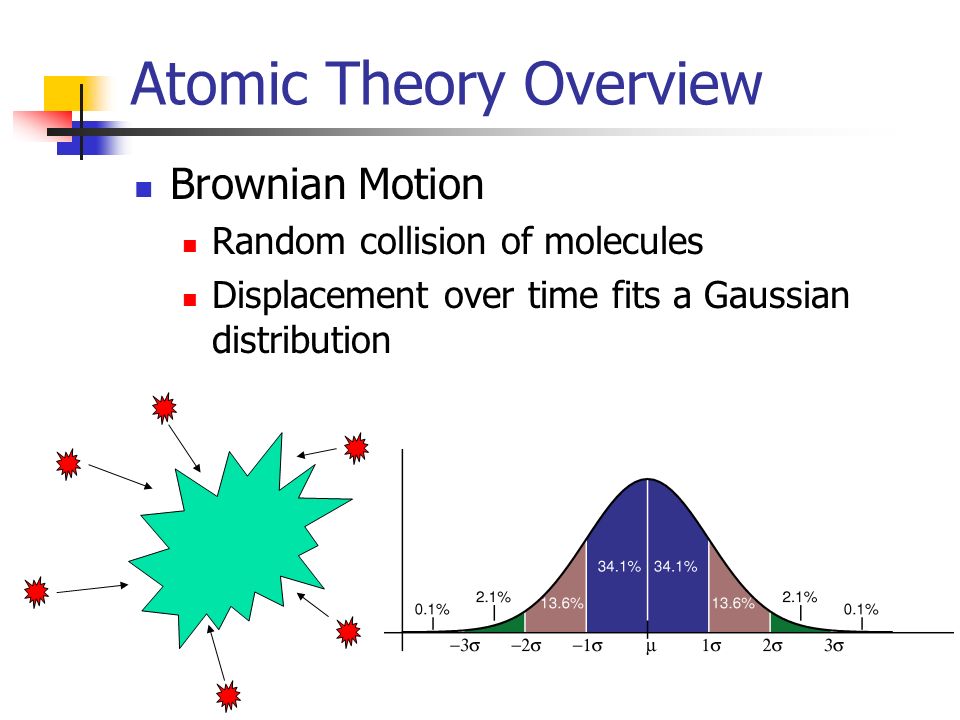 Atomic Theory Overview

Brownian Motion

Random collision of molecules

Displacement over time fits a Gaussian distribution

0.1%
2.1%
13.6%
34.1%
34.1%
13.6%
2.1%
0.1%
$-3\sigma$
$-2\sigma$
$-1\sigma$
$\mu$
$1\sigma$
$2\sigma$
$3\sigma$